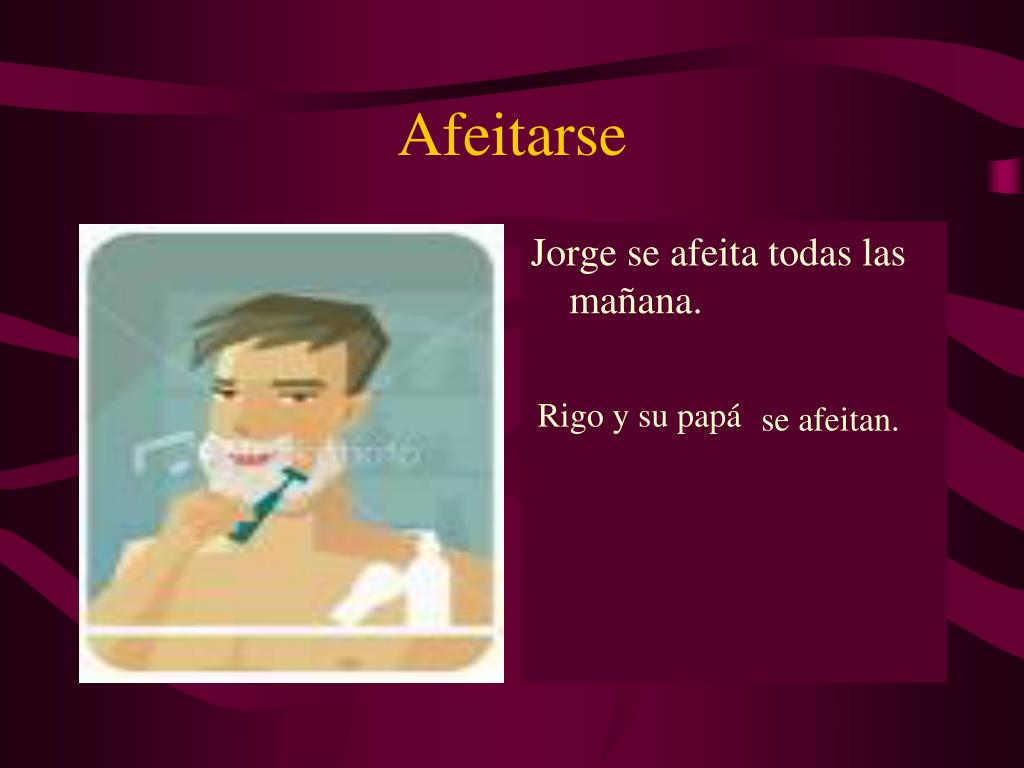 Afeitarse

Jorge se afeita todas las mañana.

Rigo y su papá se afeitan.